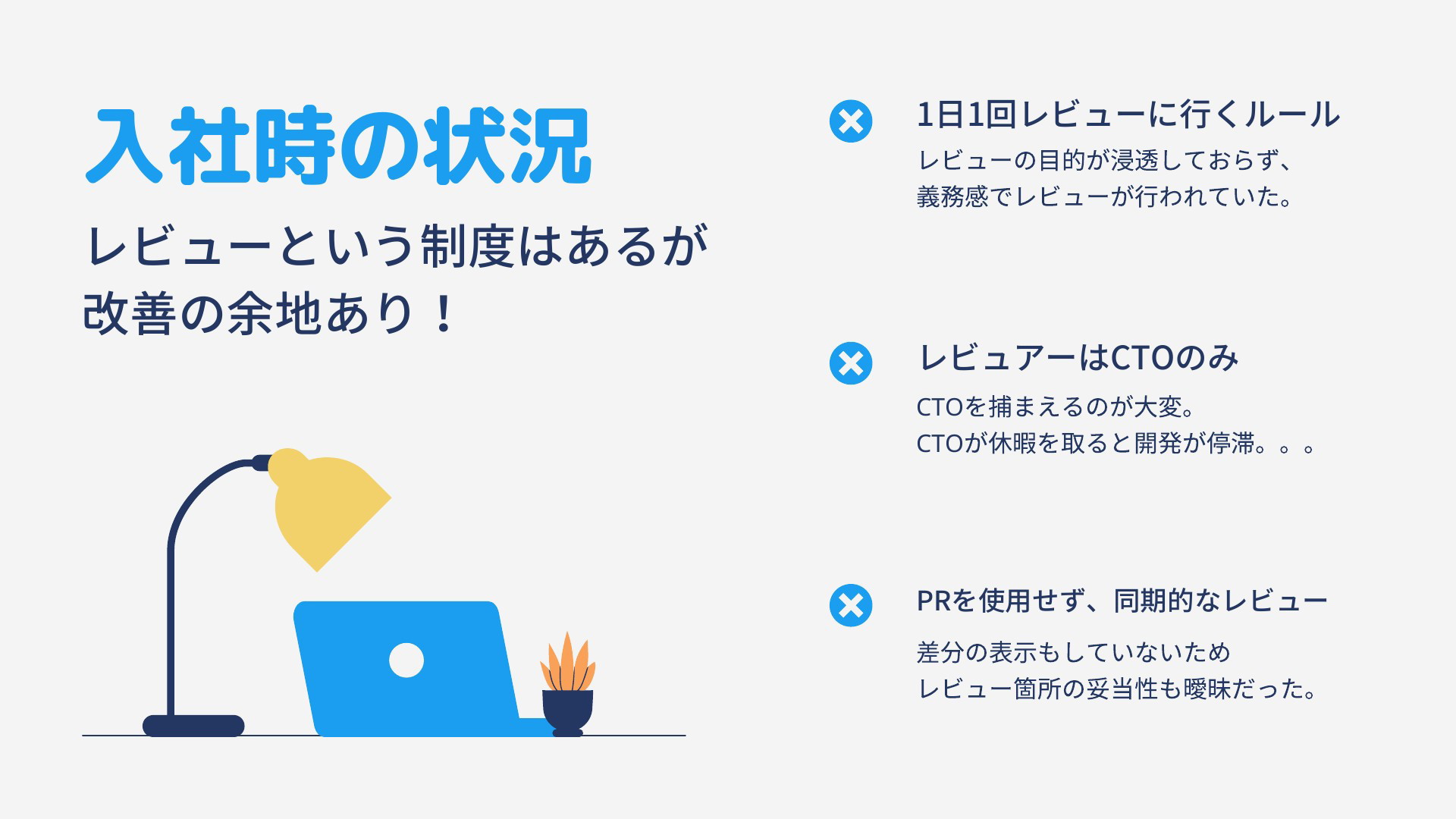 入社時の状況

レビューという制度はあるが
改善の余地あり！

1日1回レビューに行くルール

レビューの目的が浸透しておらず、
義務感でレビューが行われていた。

レビュアーはCTOのみ

CTOを捕まえるのが大変。
CTOが休暇を取ると開発が停滞。。。

PRを使用せず、同期的なレビュー

差分の表示もしていないため
レビュー箇所の妥当性も曖昧だった。